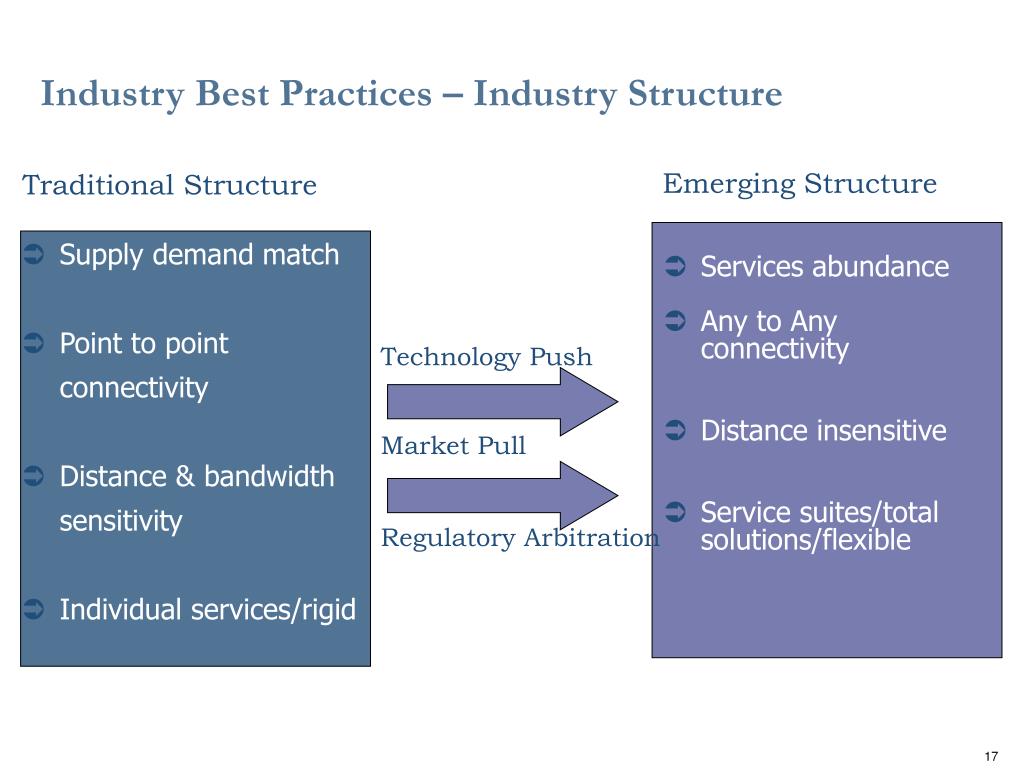 Industry Best Practices – Industry Structure

Traditional Structure

➲ Supply demand match

➲ Point to point connectivity

➲ Distance & bandwidth sensitivity

➲ Individual services/rigid

Technology Push

Market Pull

Regulatory Arbitration

Emerging Structure

➲ Services abundance

➲ Any to Any connectivity

➲ Distance insensitive

➲ Service suites/total solutions/flexible

17